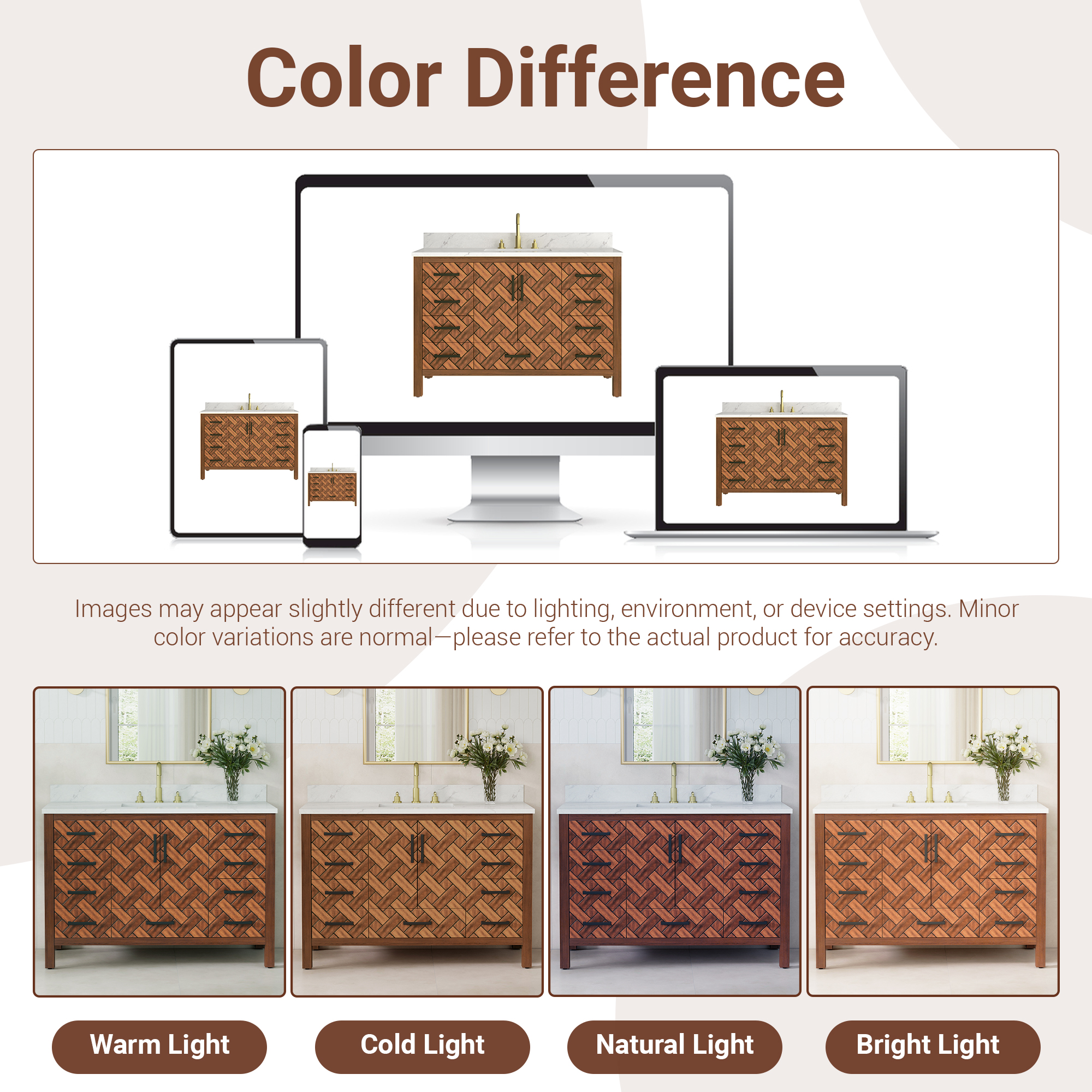 Color Difference

Images may appear slightly different due to lighting, environment, or device settings. Minor color variations are normal—please refer to the actual product for accuracy.

Warm Light

Cold Light

Natural Light

Bright Light